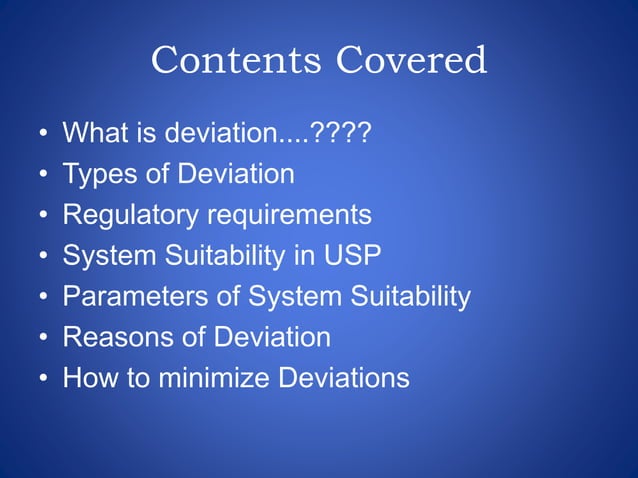 Contents Covered

• What is deviation....????
• Types of Deviation
• Regulatory requirements
• System Suitability in USP
• Parameters of System Suitability
• Reasons of Deviation
• How to minimize Deviations